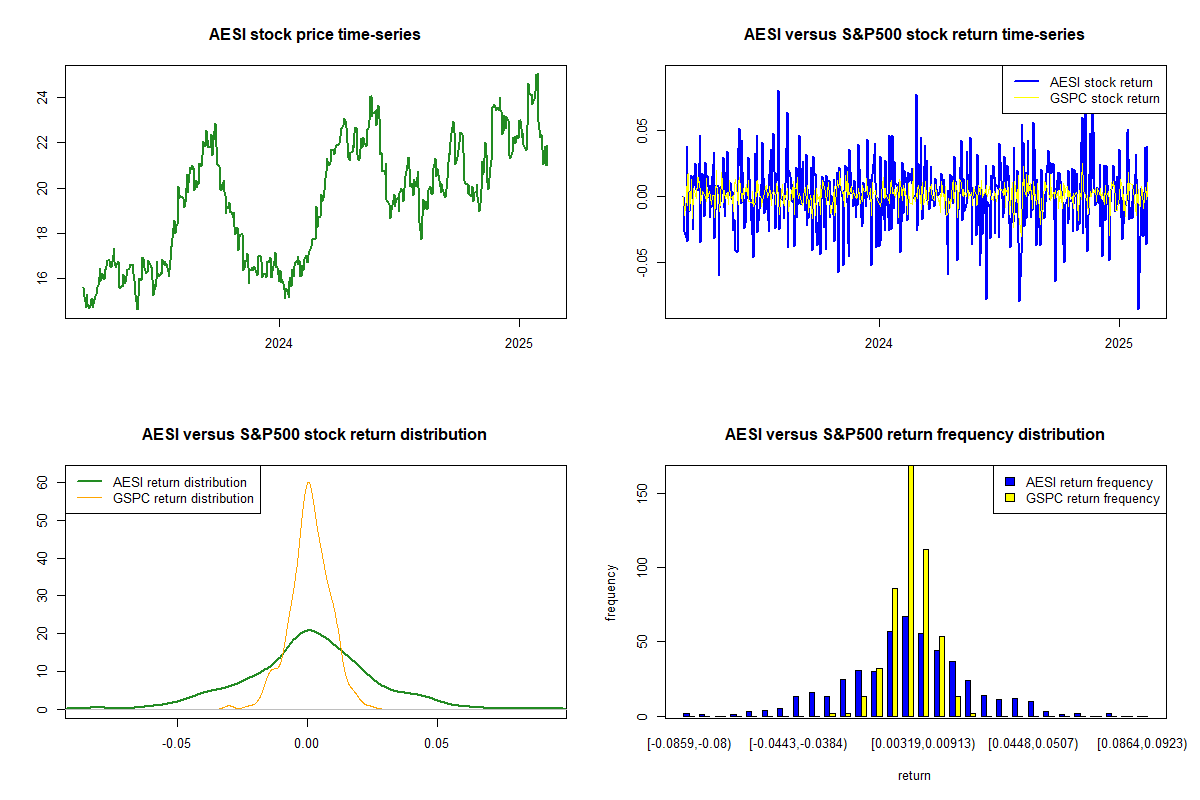 AESI stock price time-series

24
22
20
18
16

2024
2025

AESI versus S&P500 stock return time-series

AESI stock return
GSPC stock return

0.05
0.00
-0.05

2024
2025

AESI versus S&P500 stock return distribution

AESI return distribution
GSPC return distribution

60
50
40
30
20
10
0

-0.05
0.00
0.05

AESI versus S&P500 return frequency distribution

AESI return frequency
GSPC return frequency

frequency

150
100
50
0

[-0.0859,-0.08)
[-0.0443,-0.0384)
[0.00319,0.00913)
[0.0448,0.0507)
[0.0864,0.0923)

return